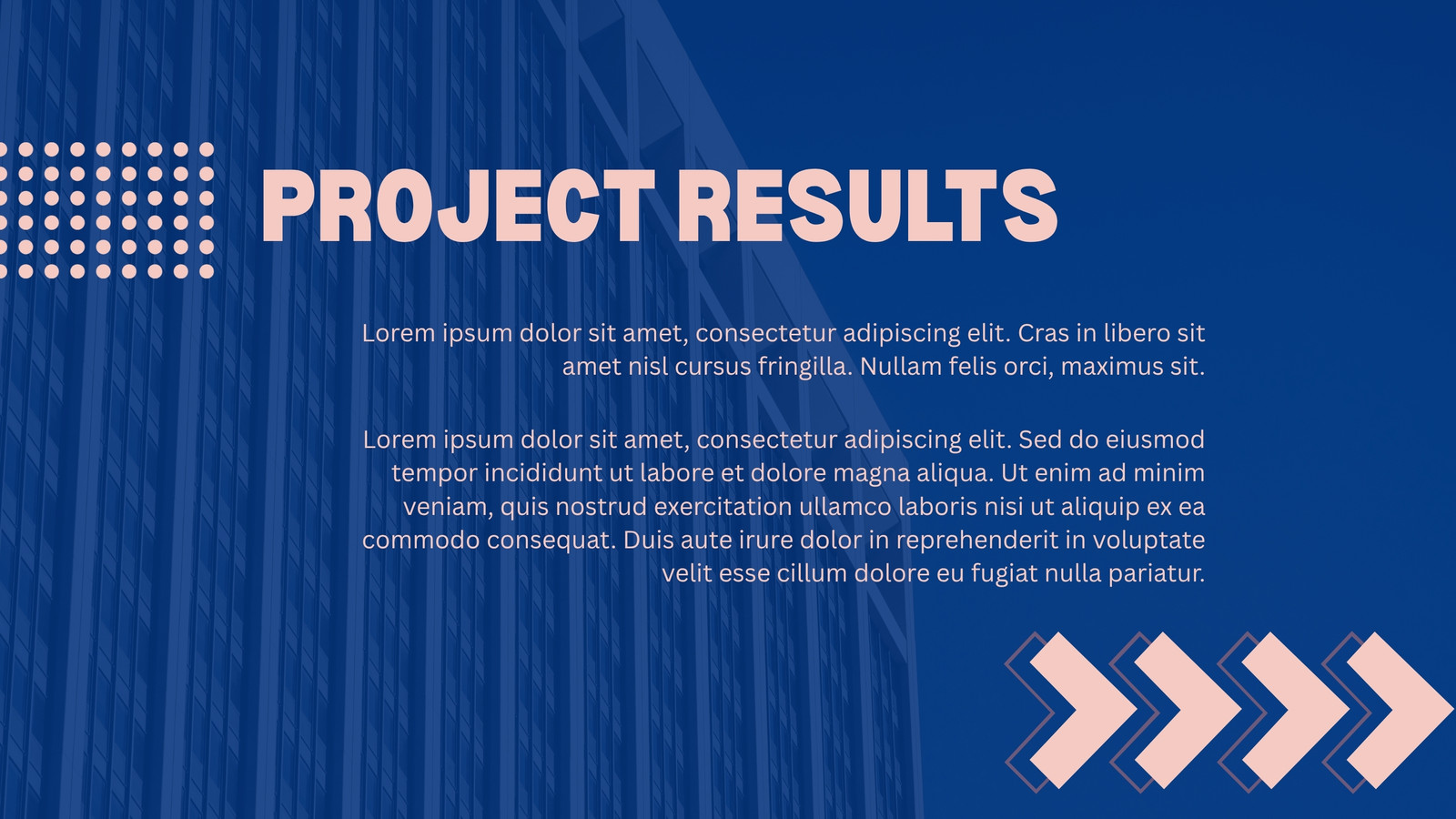 PROJECT RESULTS

Lorem ipsum dolor sit amet, consectetur adipiscing elit. Cras in libero sit amet nisl cursus fringilla. Nullam felis orci, maximus sit.

Lorem ipsum dolor sit amet, consectetur adipiscing elit. Sed do eiusmod tempor incididunt ut labore et dolore magna aliqua. Ut enim ad minim veniam, quis nostrud exercitation ullamco laboris nisi ut aliquip ex ea commodo consequat. Duis aute irure dolor in reprehenderit in voluptate velit esse cillum dolore eu fugiat nulla pariatur.